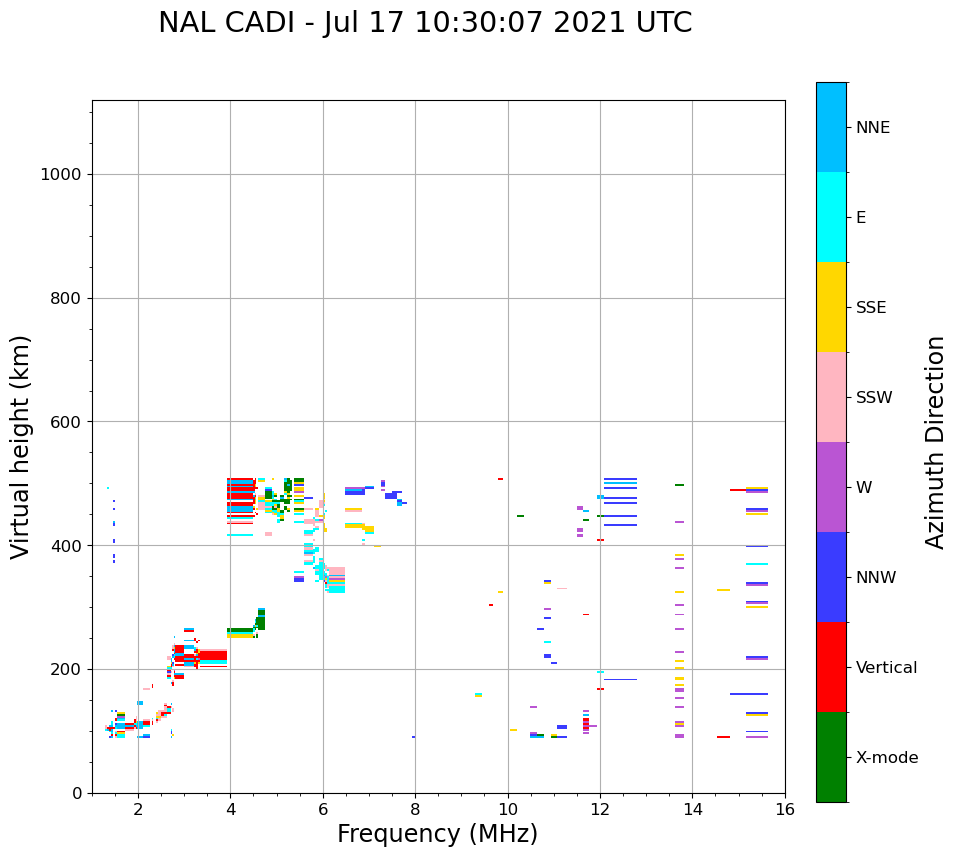 NAL CADI - Jul 17 10:30:07 2021 UTC

Virtual height (km)

1000
800
600
400
200
0

2
4
6
8
10
12
14
16

Frequency (MHz)

NNE
E
SSE
SSW
W
NNW
Vertical
X-mode

Azimuth Direction